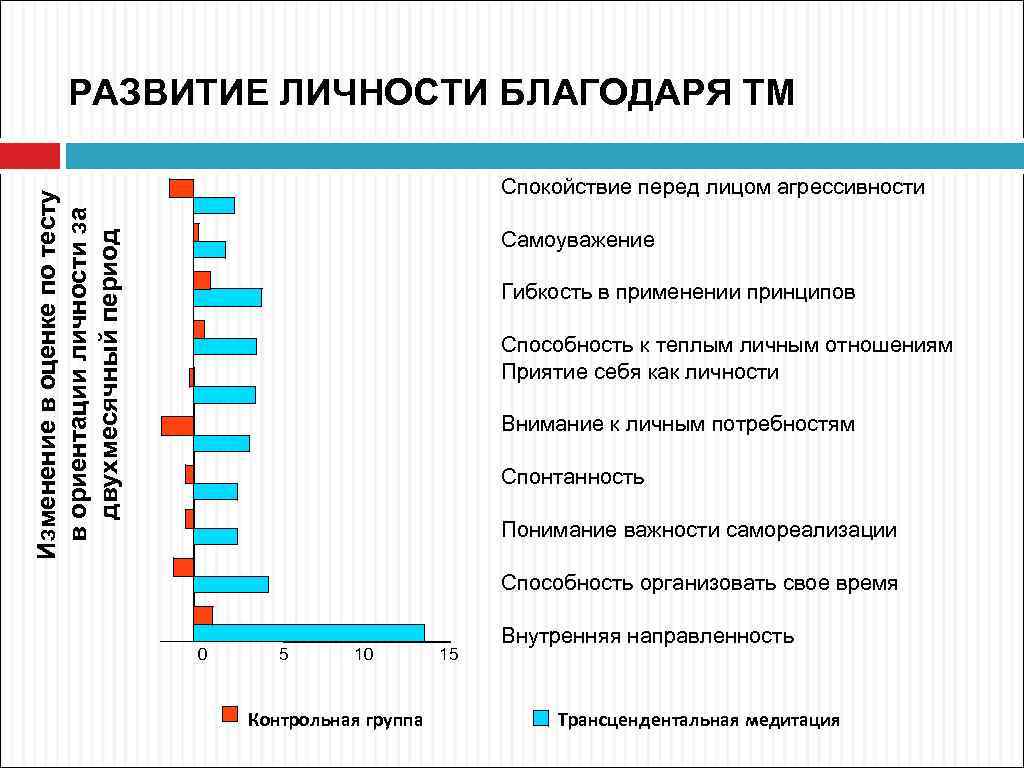 РАЗВИТИЕ ЛИЧНОСТИ БЛАГОДАРЯ ТМ

Изменение в оценке по тесту в ориентации личности за двухмесячный период

Спокойствие перед лицом агрессивности

Самоуважение

Гибкость в применении принципов

Способность к теплым личным отношениям

Приятие себя как личности

Внимание к личным потребностям

Спонтанность

Понимание важности самореализации

Способность организовать свое время

Внутренняя направленность

0 5 10 15

Контрольная группа

Трансцендентальная медитация